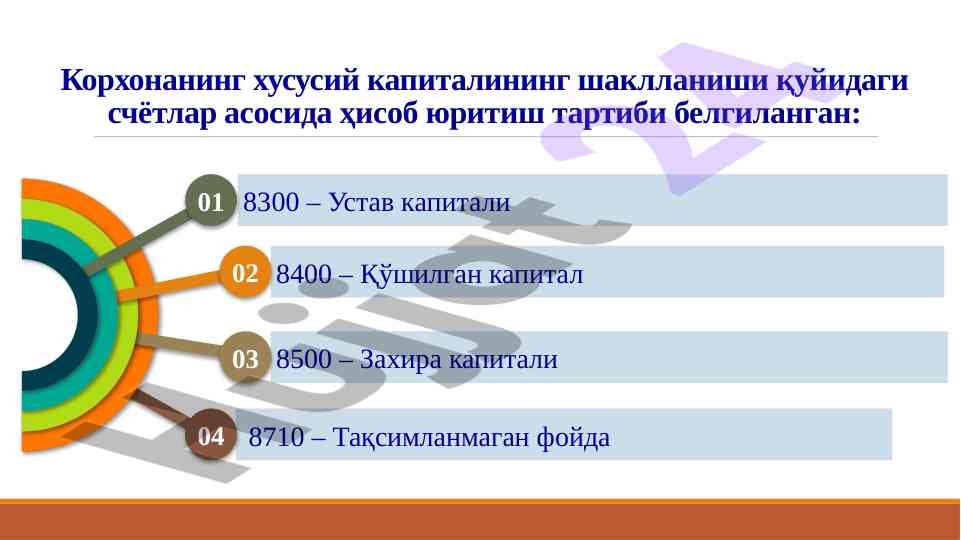 Корхонанинг хусусий капиталининг шаклланиши қуйидаги счётлар асосида ҳисоб юритиш тартиби белгиланган:

01 8300 – Устав капитали

02 8400 – Қўшилган капитал

03 8500 – Захира капитали

04 8710 – Тақсимланмаган фойда

Hujjat 24